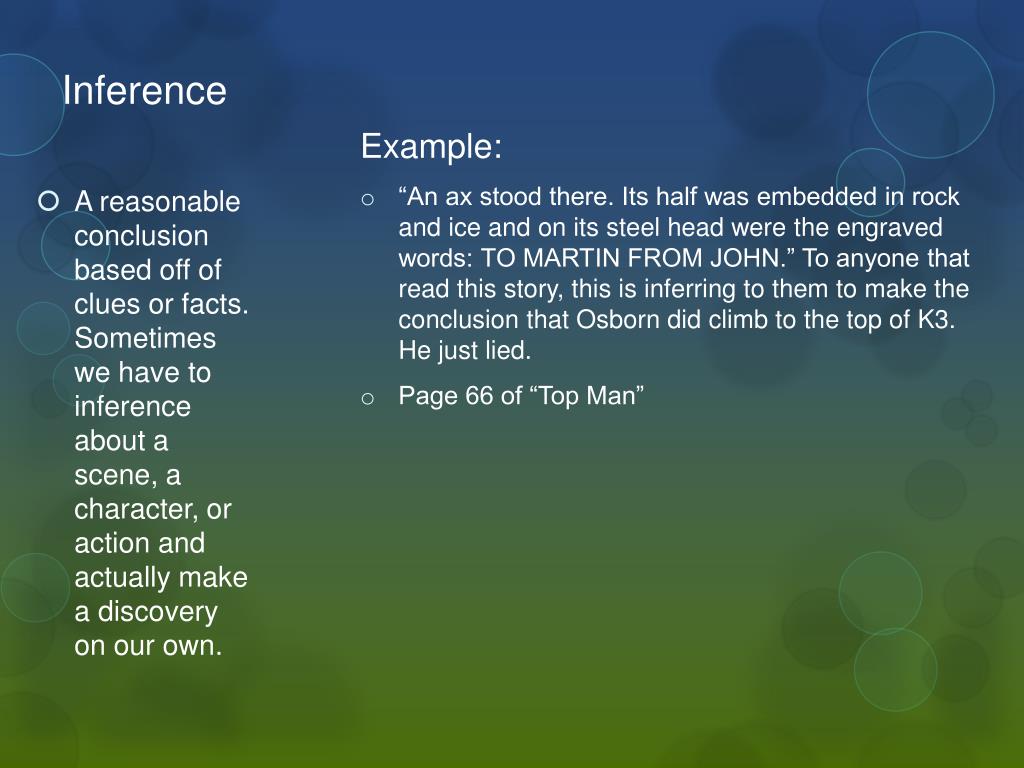 Inference

A reasonable conclusion based off of clues or facts. Sometimes we have to inference about a scene, a character, or action and actually make a discovery on our own.

Example:

“An ax stood there. Its half was embedded in rock and ice and on its steel head were the engraved words: TO MARTIN FROM JOHN.” To anyone that read this story, this is inferring to them to make the conclusion that Osborn did climb to the top of K3. He just lied.

Page 66 of “Top Man”